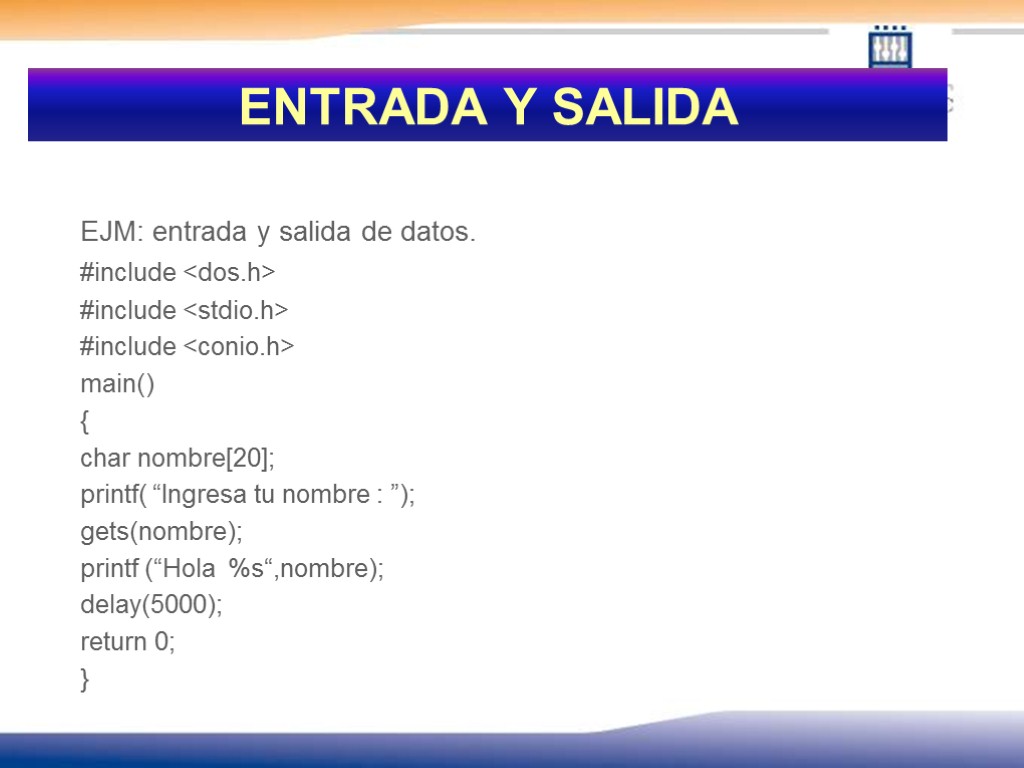 ENTRADA Y SALIDA

EJM: entrada y salida de datos.

#include <dos.h>
#include <stdio.h>
#include <conio.h>
main()
{
char nombre[20];
printf( “Ingresa tu nombre : ”);
gets(nombre);
printf (“Hola %s“,nombre);
delay(5000);
return 0;
}